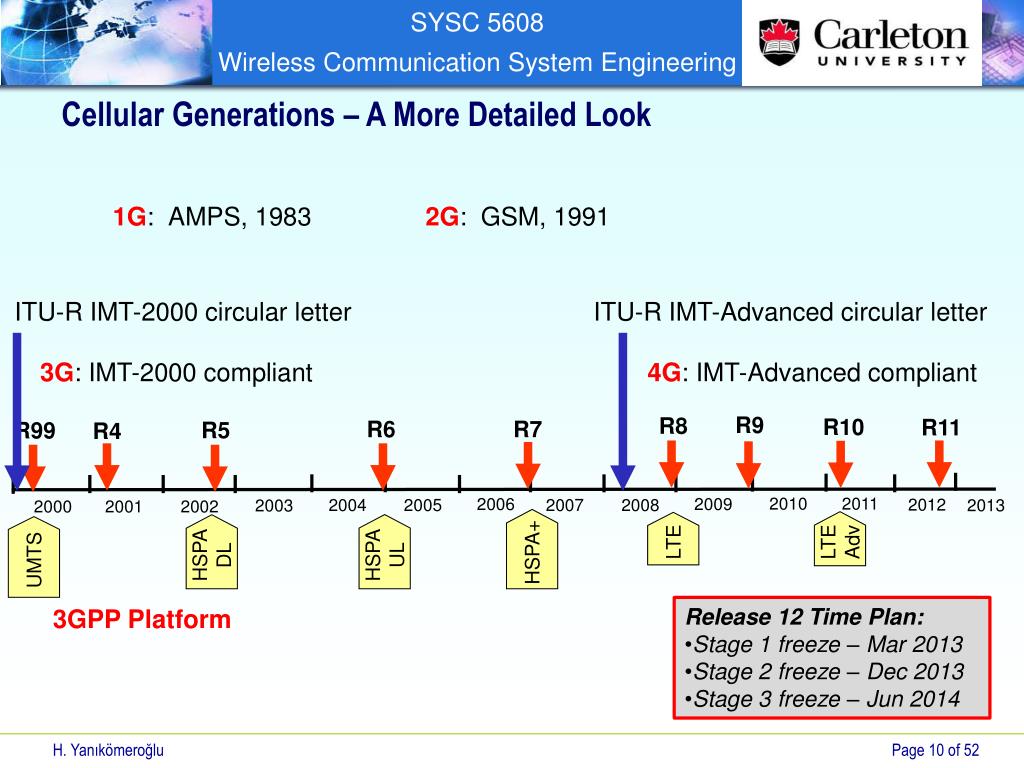 SYSC 5608
Wireless Communication System Engineering

Carleton
UNIVERSITY

Cellular Generations – A More Detailed Look

1G: AMPS, 1983

2G: GSM, 1991

ITU-R IMT-2000 circular letter

ITU-R IMT-Advanced circular letter

3G: IMT-2000 compliant

4G: IMT-Advanced compliant

R99 R4 R5 R6 R7 R8 R9 R10 R11

2000 2001 2002 2003 2004 2005 2006 2007 2008 2009 2010 2011 2012 2013

UMTS

HSPA DL

HSPA UL

HSPA+

LTE

LTE Adv

3GPP Platform

Release 12 Time Plan:
•Stage 1 freeze – Mar 2013
•Stage 2 freeze – Dec 2013
•Stage 3 freeze – Jun 2014

H. Yanıkömeroğlu

Page 10 of 52